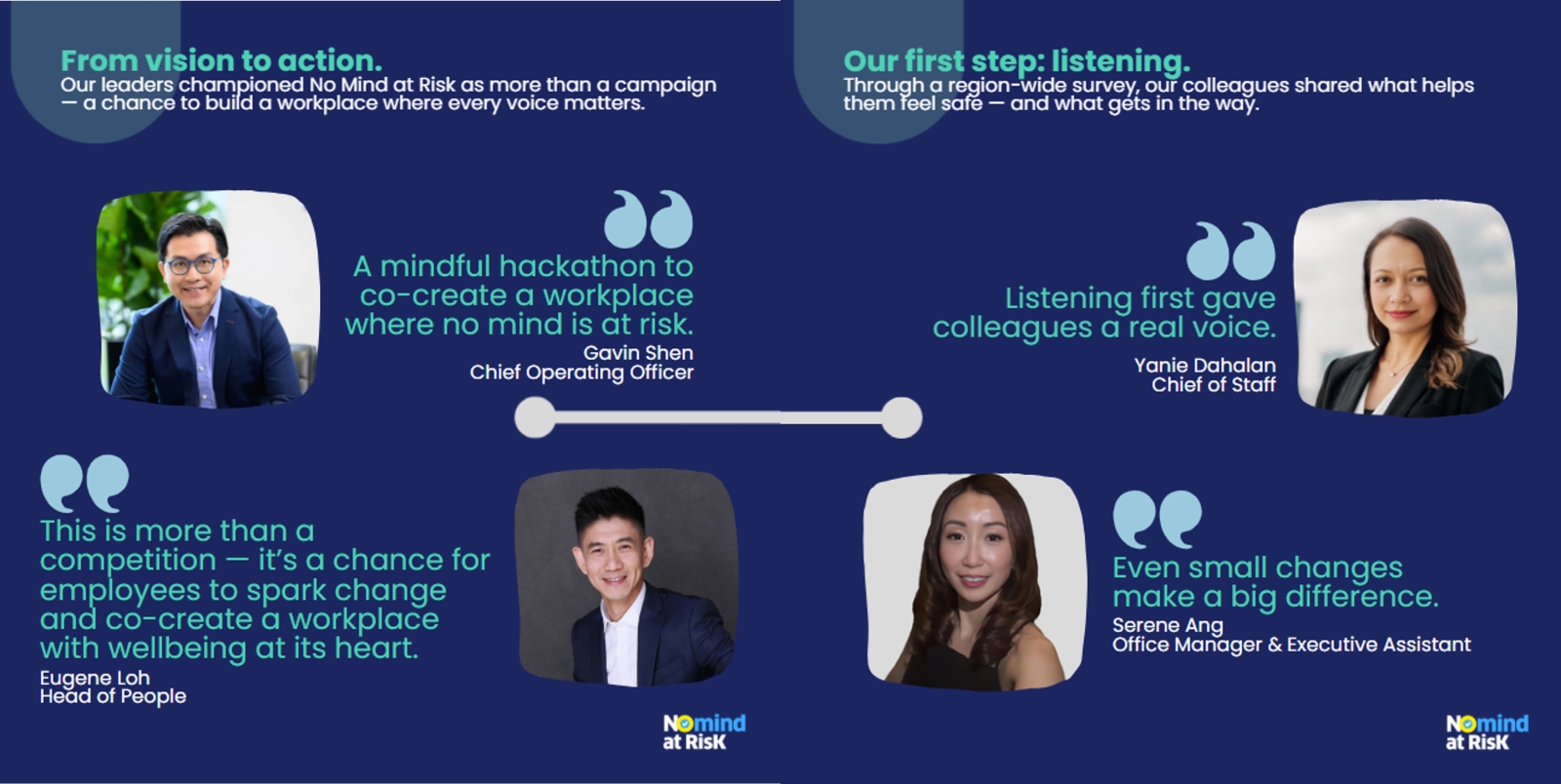 From vision to action.
Our leaders championed No Mind at Risk as more than a campaign — a chance to build a workplace where every voice matters.

A mindful hackathon to co-create a workplace where no mind is at risk.
Gavin Shen
Chief Operating Officer

This is more than a competition — it's a chance for employees to spark change and co-create a workplace with wellbeing at its heart.
Eugene Loh
Head of People

Nomind at RisK

Our first step: listening.
Through a region-wide survey, our colleagues shared what helps them feel safe — and what gets in the way.

Listening first gave colleagues a real voice.
Yanie Dahalan
Chief of Staff

Even small changes make a big difference.
Serene Ang
Office Manager & Executive Assistant

Nomind at RisK